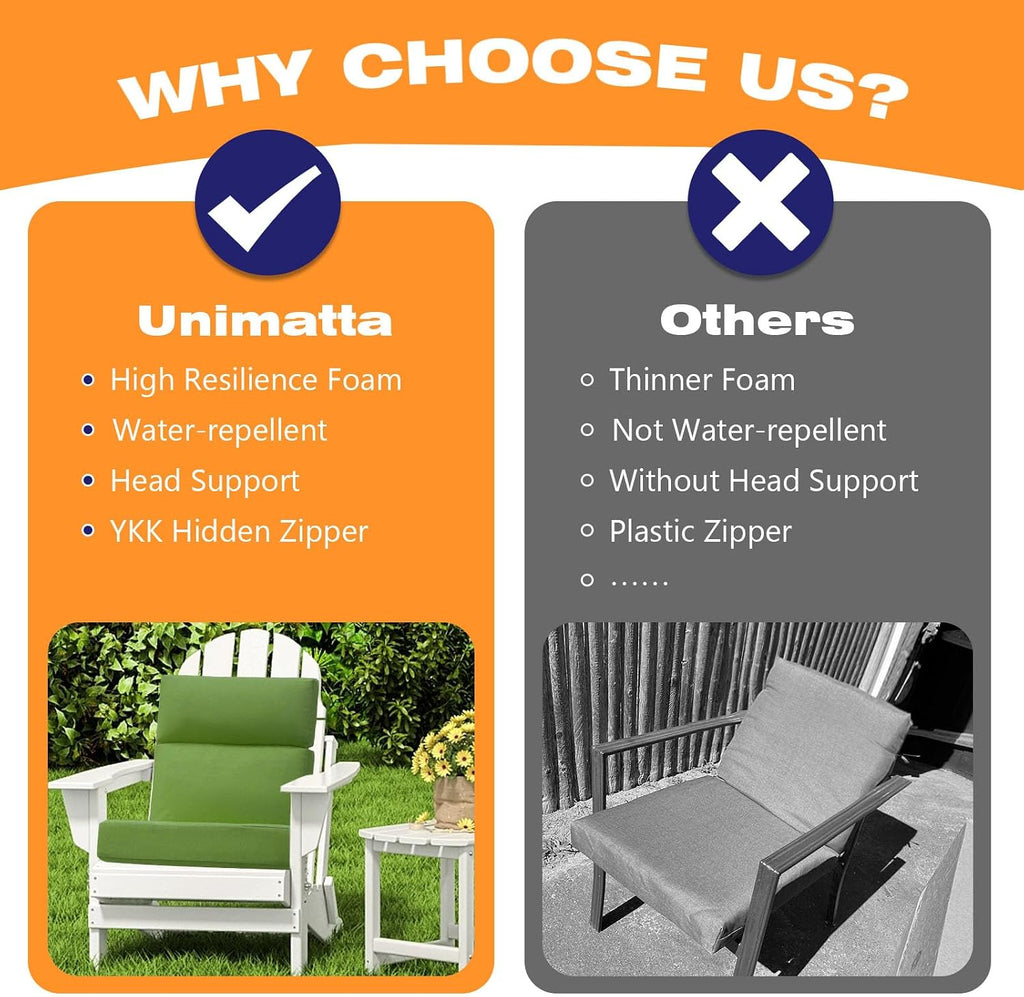 WHY CHOOSE US?

Unimatta

- High Resilience Foam
- Water-repellent
- Head Support
- YKK Hidden Zipper

Others

- Thinner Foam
- Not Water-repellent
- Without Head Support
- Plastic Zipper
- ……